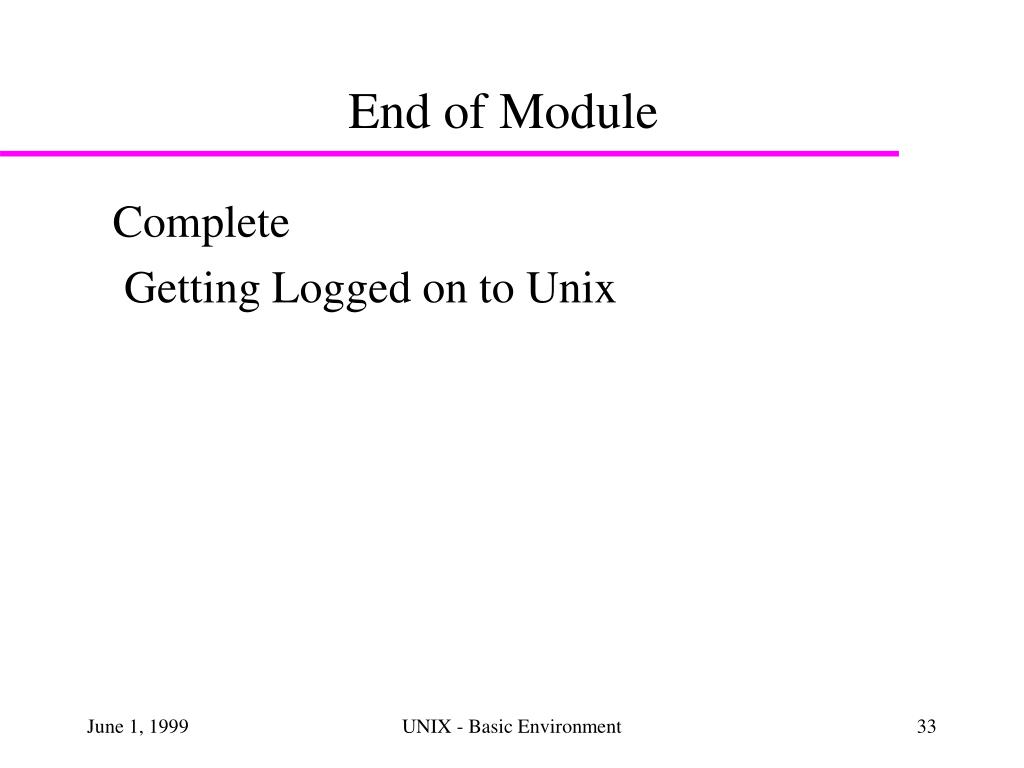 End of Module

Complete

Getting Logged on to Unix

June 1, 1999

UNIX - Basic Environment

33